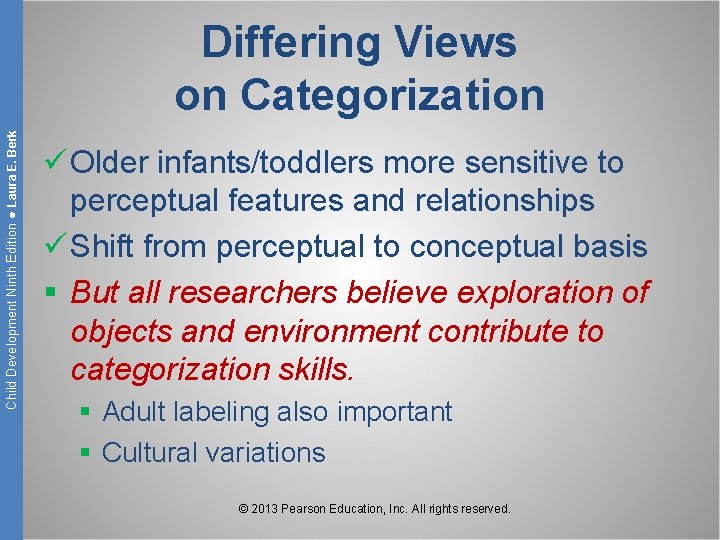 Child Development Ninth Edition ● Laura E. Berk

Differing Views on Categorization

✓ Older infants/toddlers more sensitive to perceptual features and relationships

✓ Shift from perceptual to conceptual basis

▪ But all researchers believe exploration of objects and environment contribute to categorization skills.

▪ Adult labeling also important

▪ Cultural variations

© 2013 Pearson Education, Inc. All rights reserved.